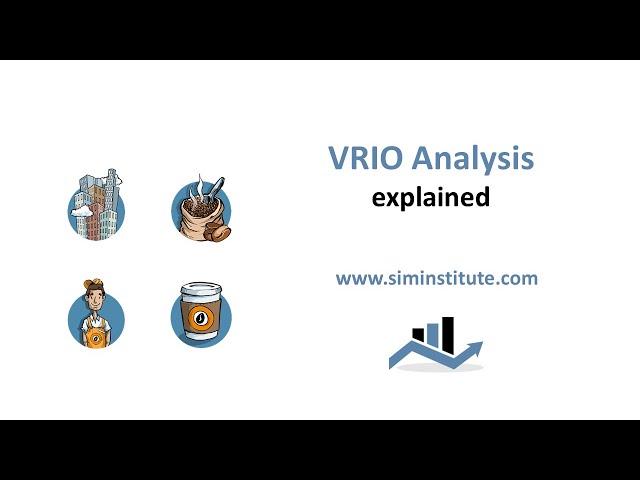 VRIO Analysis
explained

www.siminstitute.com